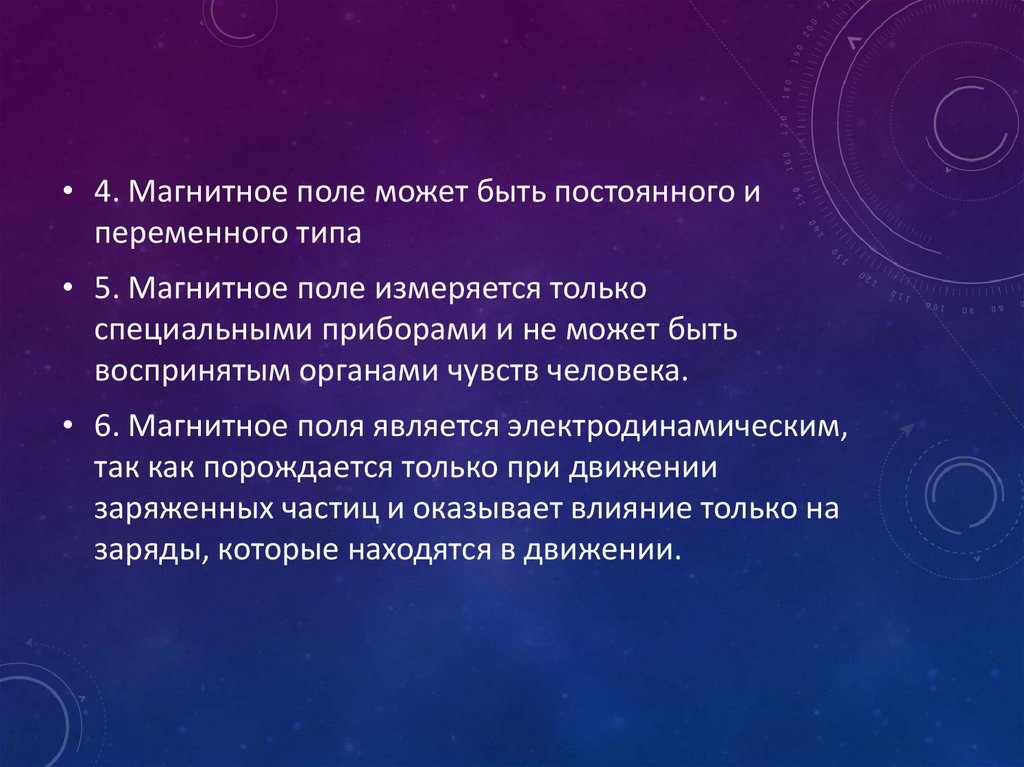 • 4. Магнитное поле может быть постоянного и переменного типа

• 5. Магнитное поле измеряется только специальными приборами и не может быть воспринятым органами чувств человека.

• 6. Магнитное поля является электродинамическим, так как порождается только при движении заряженных частиц и оказывает влияние только на заряды, которые находятся в движении.